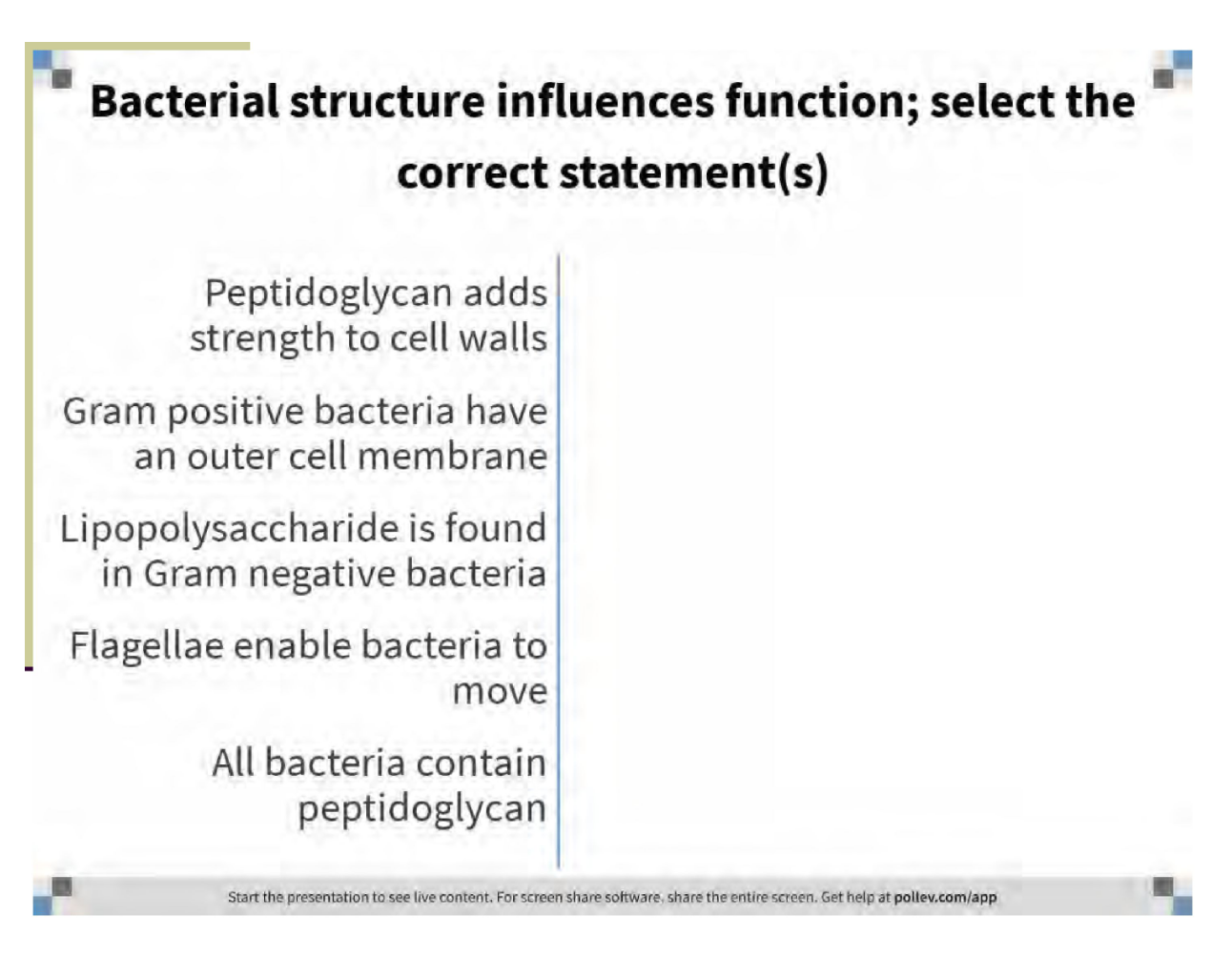 Bacterial structure influences function; select the correct statement(s)

Peptidoglycan adds strength to cell walls

Gram positive bacteria have an outer cell membrane

Lipopolysaccharide is found in Gram negative bacteria

Flagellae enable bacteria to move

All bacteria contain peptidoglycan

Start the presentation to see live content. For screen share software, share the entire screen. Get help at pollev.com/app